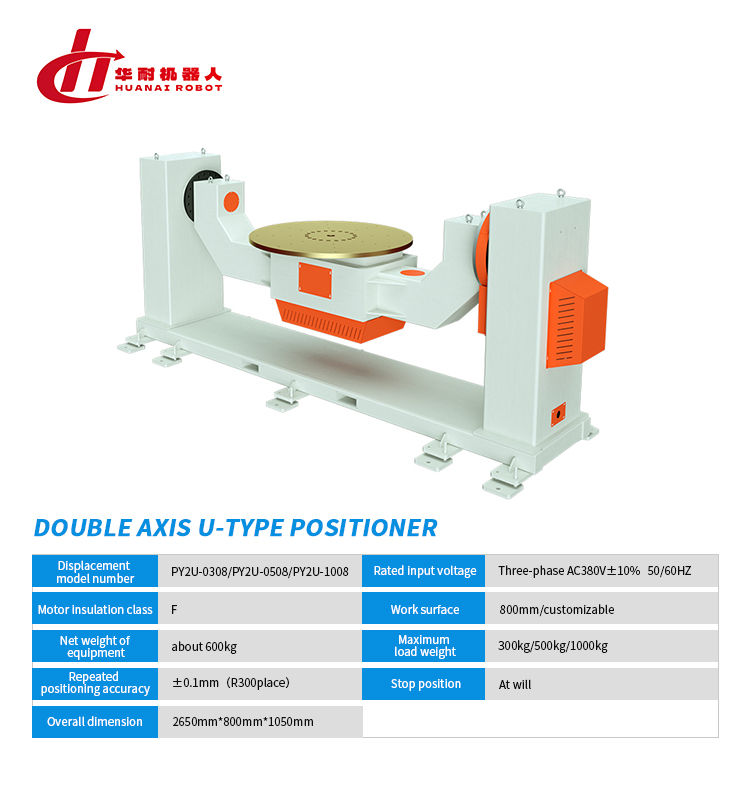 华耐机器人
HUANAI ROBOT

DOUBLE AXIS U-TYPE POSITIONER

| Displacement model number | PY2U-0308/PY2U-0508/PY2U-1008 | Rated input voltage | Three-phase AC380V±10% 50/60HZ |
|---|---|---|---|
| Motor insulation class | F | Work surface | 800mm/customizable |
| Net weight of equipment | about 600kg | Maximum load weight | 300kg/500kg/1000kg |
| Repeated positioning accuracy | ±0.1mm（R300place） | Stop position | At will |
| Overall dimension | 2650mm*800mm*1050mm | | |